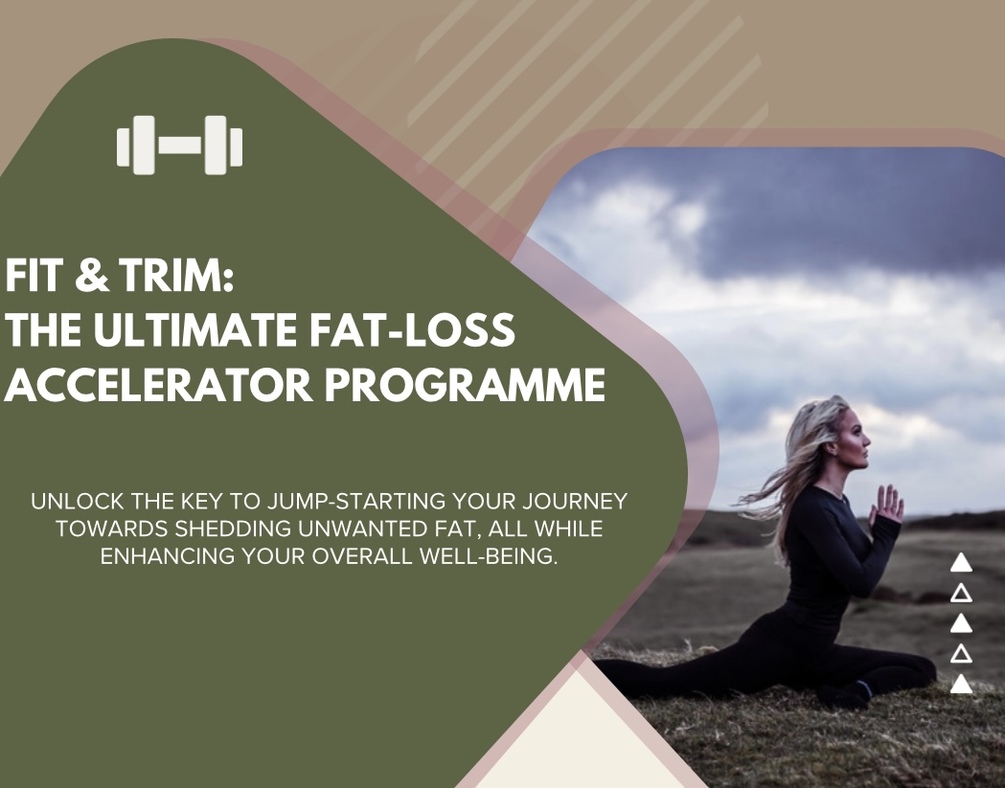 FIT & TRIM:
THE ULTIMATE FAT-LOSS ACCELERATOR PROGRAMME

UNLOCK THE KEY TO JUMP-STARTING YOUR JOURNEY TOWARDS SHEDDING UNWANTED FAT, ALL WHILE ENHANCING YOUR OVERALL WELL-BEING.